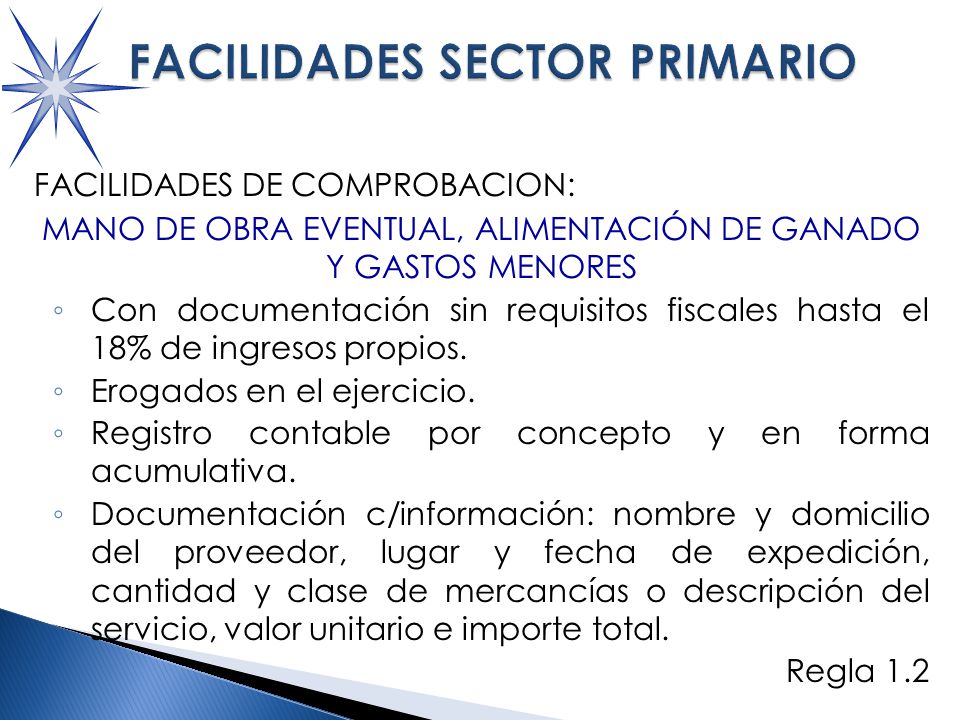 FACILIDADES SECTOR PRIMARIO

FACILIDADES DE COMPROBACION:

MANO DE OBRA EVENTUAL, ALIMENTACIÓN DE GANADO Y GASTOS MENORES

◦ Con documentación sin requisitos fiscales hasta el 18% de ingresos propios.
◦ Erogados en el ejercicio.
◦ Registro contable por concepto y en forma acumulativa.
◦ Documentación c/información: nombre y domicilio del proveedor, lugar y fecha de expedición, cantidad y clase de mercancías o descripción del servicio, valor unitario e importe total.

Regla 1.2